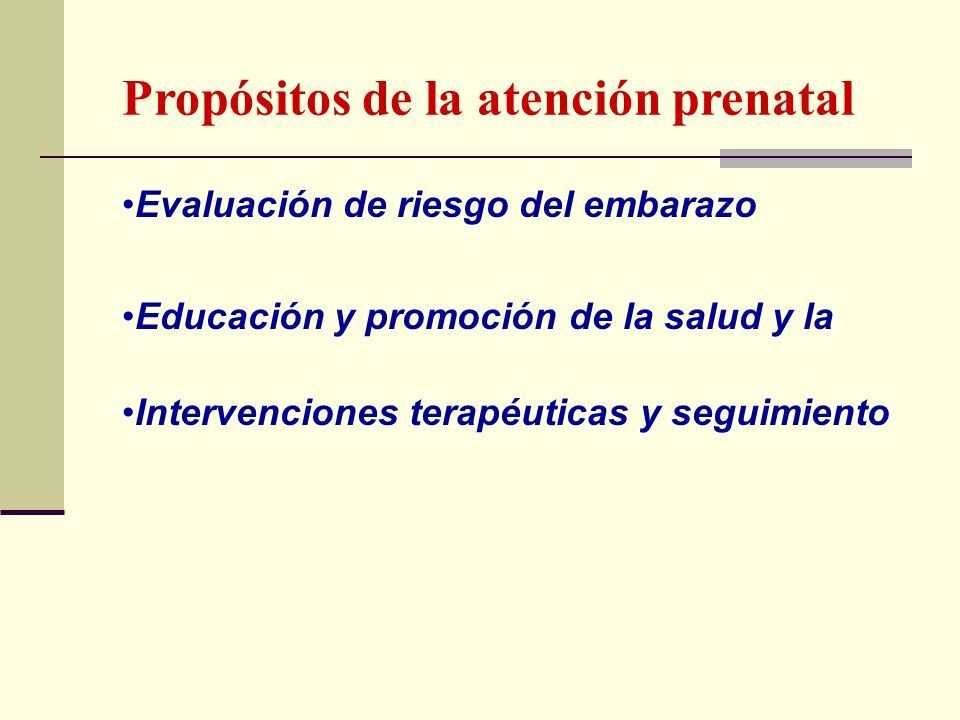 Propósitos de la atención prenatal

•Evaluación de riesgo del embarazo

•Educación y promoción de la salud y la

•Intervenciones terapéuticas y seguimiento